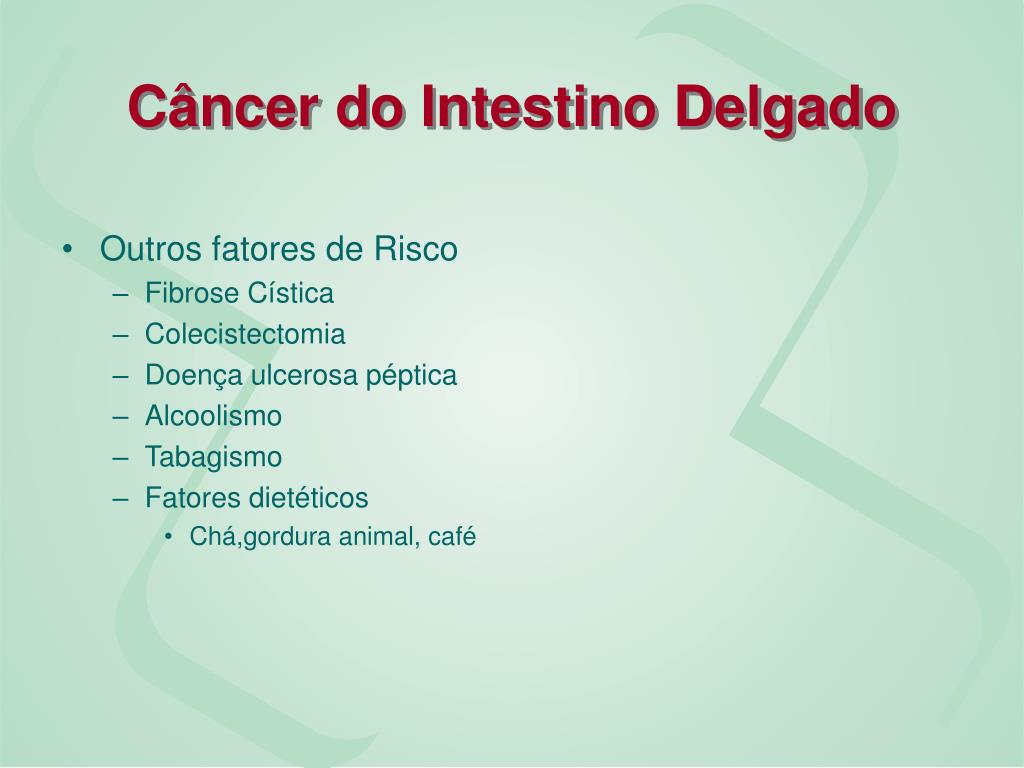 Câncer do Intestino Delgado

• Outros fatores de Risco
  – Fibrose Cística
  – Colecistectomia
  – Doença ulcerosa péptica
  – Alcoolismo
  – Tabagismo
  – Fatores dietéticos
    • Chá,gordura animal, café